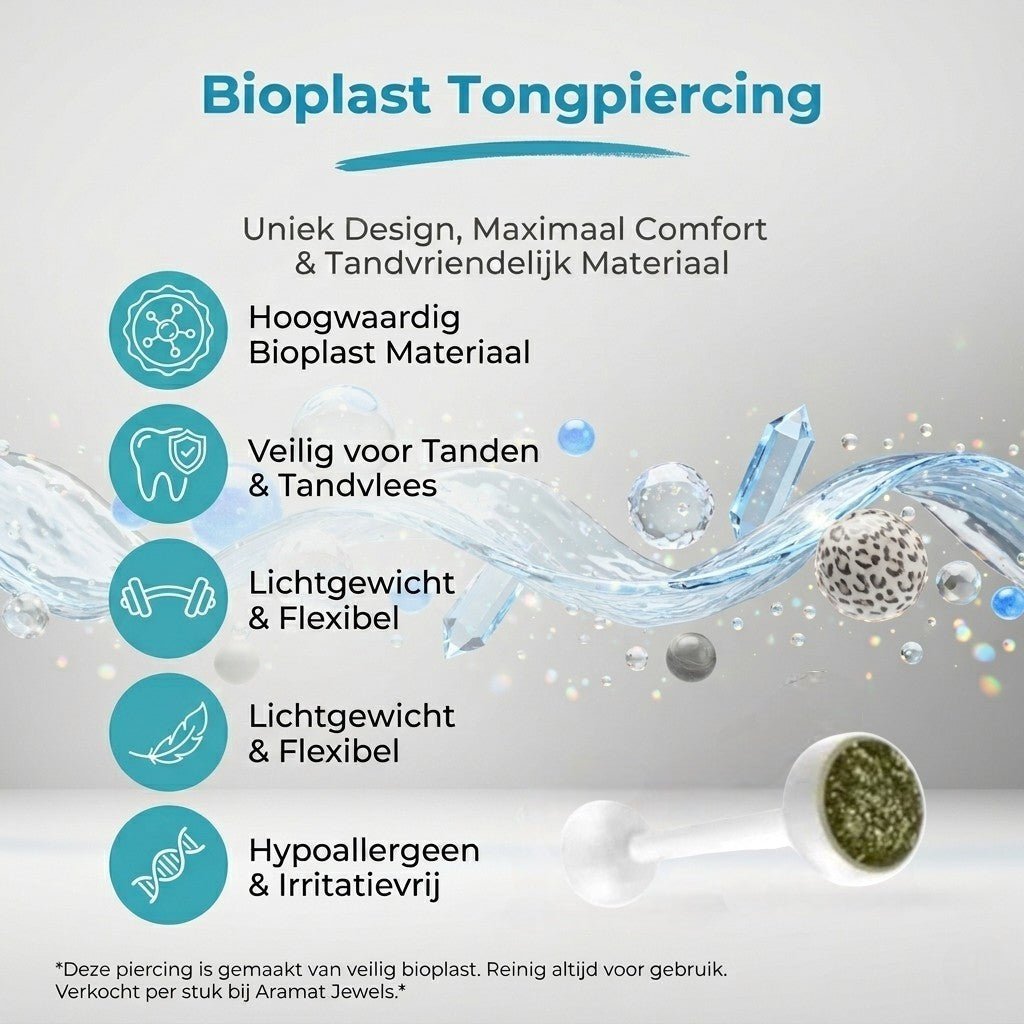 Bioplast Tongpiercing

Uniek Design, Maximaal Comfort & Tandvriendelijk Materiaal

Hoogwaardig Bioplast Materiaal

Veilig voor Tanden & Tandvlees

Lichtgewicht & Flexibel

Lichtgewicht & Flexibel

Hypoallergeen & Irritatievrij

*Deze piercing is gemaakt van veilig bioplast. Reinig altijd voor gebruik. Verkocht per stuk bij Aramat Jewels.*